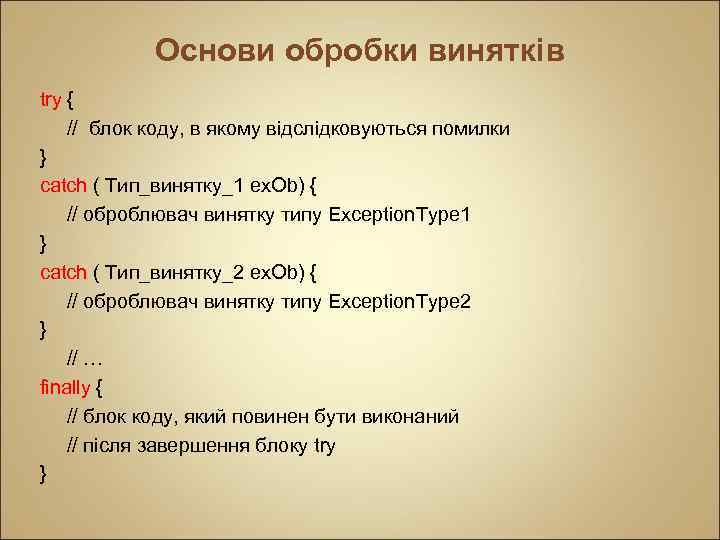 Основи обробки винятків

try {
// блок коду, в якому відслідковуються помилки
}
catch ( Тип_винятку_1 exOb) {
// оброблювач винятку типу ExceptionType1
}
catch ( Тип_винятку_2 exOb) {
// оброблювач винятку типу ExceptionType2
}
// …
finally {
// блок коду, який повинен бути виконаний
// після завершення блоку try
}